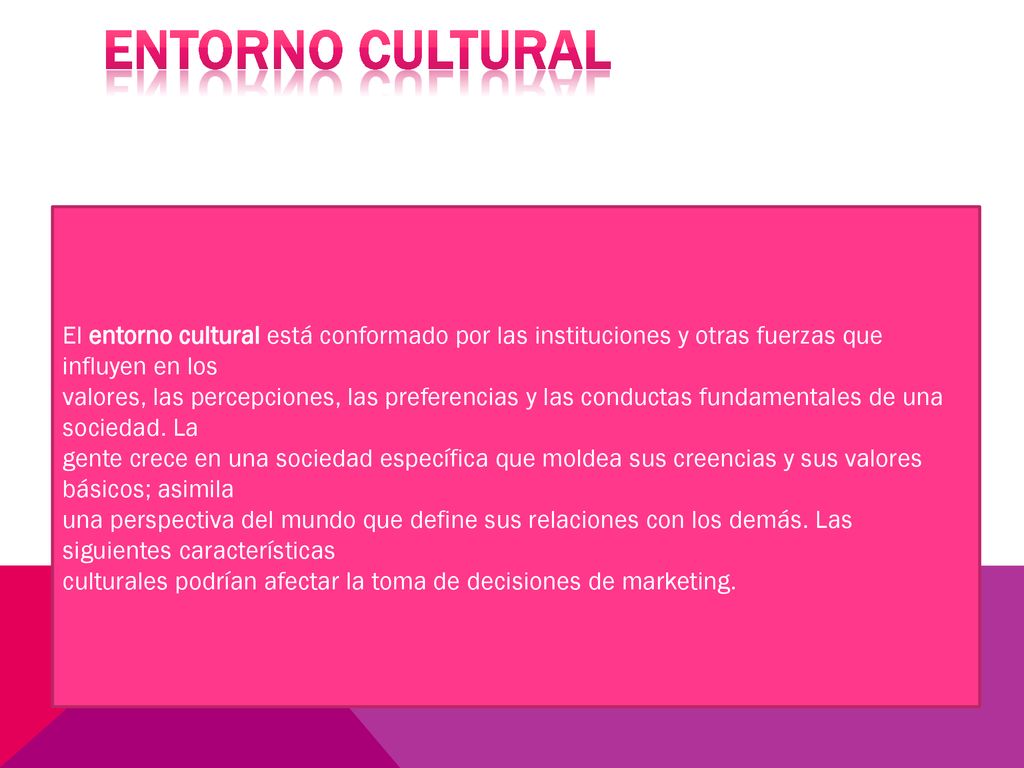 ENTORNO CULTURAL

El entorno cultural está conformado por las instituciones y otras fuerzas que influyen en los valores, las percepciones, las preferencias y las conductas fundamentales de una sociedad. La gente crece en una sociedad específica que moldea sus creencias y sus valores básicos; asimila una perspectiva del mundo que define sus relaciones con los demás. Las siguientes características culturales podrían afectar la toma de decisiones de marketing.